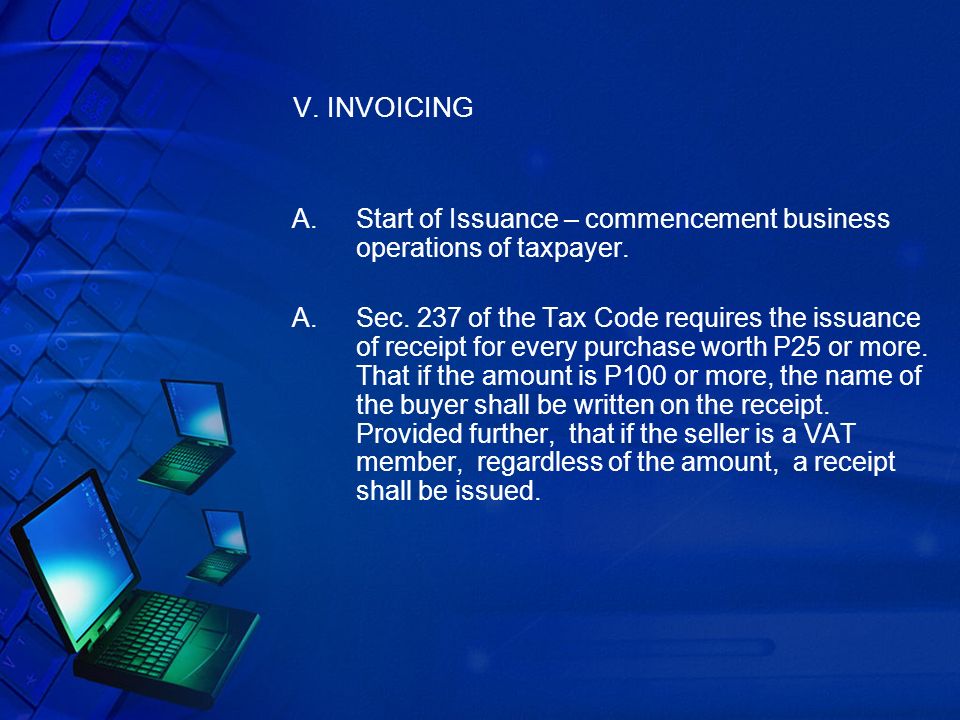 V. INVOICING

A. Start of Issuance – commencement business operations of taxpayer.

A. Sec. 237 of the Tax Code requires the issuance of receipt for every purchase worth P25 or more. That if the amount is P100 or more, the name of the buyer shall be written on the receipt. Provided further, that if the seller is a VAT member, regardless of the amount, a receipt shall be issued.